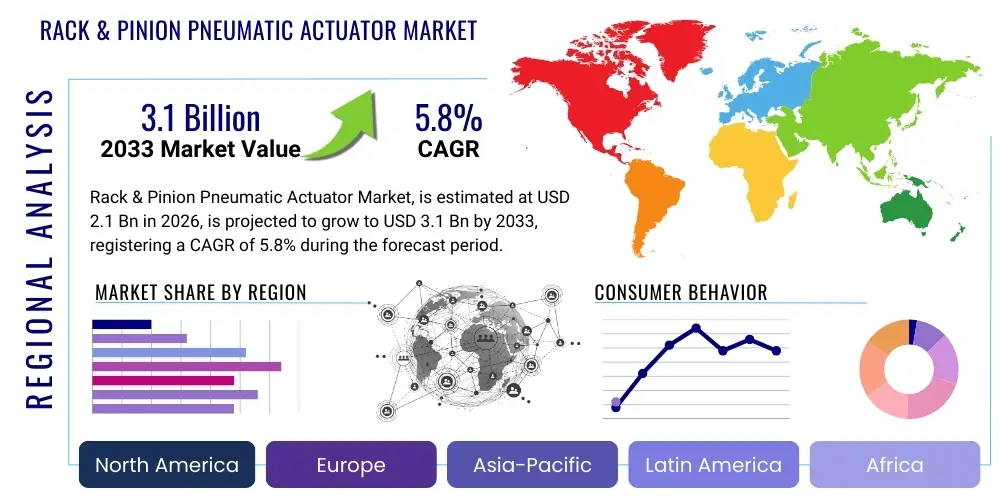 RACK & PINION PNEUMATIC ACTUATOR MARKET

REGIONAL ANALYSIS

3.1 Billion
2033 Market Value

5.8%
CAGR

Rack & Pinion Pneumatic Actuator Market, is estimated at USD 2.1 Bn in 2026, is projected to grow to USD 3.1 Bn by 2033, registering a CAGR of 5.8% during the forecast period.

MARKET SHARE BY REGION

CONSUMER BEHAVIOR

North America
Europe
Asia-Pacific
Latin America
Africa